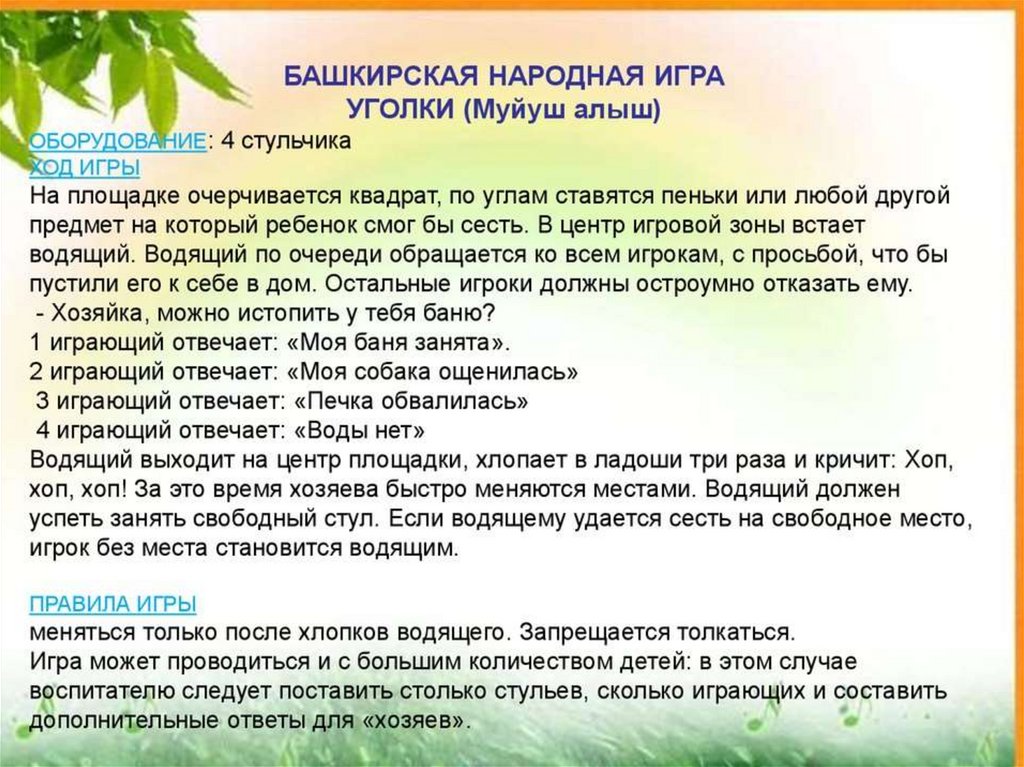 БАШКИРСКАЯ НАРОДНАЯ ИГРА
УГОЛКИ (Муйуш алыш)

ОБОРУДОВАНИЕ: 4 стульчика
ХОД ИГРЫ
На площадке очерчивается квадрат, по углам ставятся пеньки или любой другой предмет на который ребенок смог бы сесть. В центр игровой зоны встает водящий. Водящий по очереди обращается ко всем игрокам, с просьбой, что бы пустили его к себе в дом. Остальные игроки должны остроумно отказать ему.
- Хозяйка, можно истопить у тебя баню?
1 играющий отвечает: «Моя баня занята».
2 играющий отвечает: «Моя собака ощенилась»
3 играющий отвечает: «Печка обвалилась»
4 играющий отвечает: «Воды нет»
Водящий выходит на центр площадки, хлопает в ладоши три раза и кричит: Хоп, хоп, хоп! За это время хозяева быстро меняются местами. Водящий должен успеть занять свободный стул. Если водящему удается сесть на свободное место, игрок без места становится водящим.

ПРАВИЛА ИГРЫ
меняться только после хлопков водящего. Запрещается толкаться.
Игра может проводиться и с большим количеством детей: в этом случае воспитателю следует поставить столько стульев, сколько играющих и составить дополнительные ответы для «хозяев».